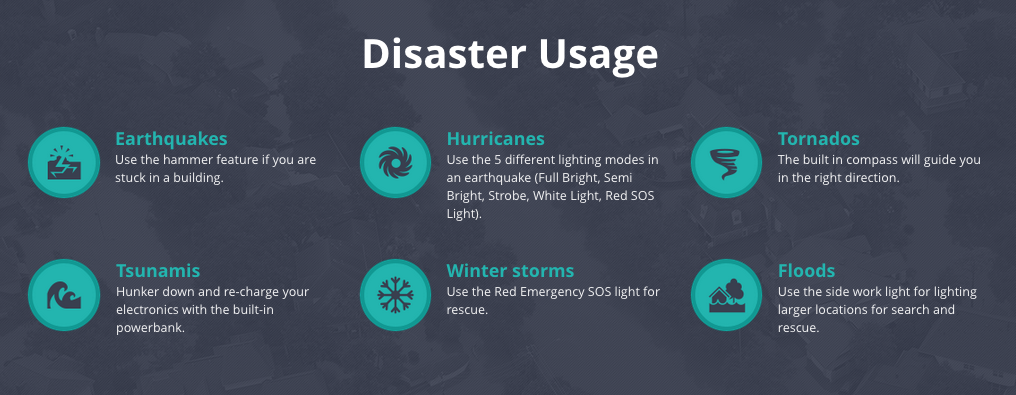 Disaster Usage

Earthquakes
Use the hammer feature if you are stuck in a building.

Hurricanes
Use the 5 different lighting modes in an earthquake (Full Bright, Semi Bright, Strobe, White Light, Red SOS Light).

Tornados
The built in compass will guide you in the right direction.

Tsunamis
Hunker down and re-charge your electronics with the built-in powerbank.

Winter storms
Use the Red Emergency SOS light for rescue.

Floods
Use the side work light for lighting larger locations for search and rescue.